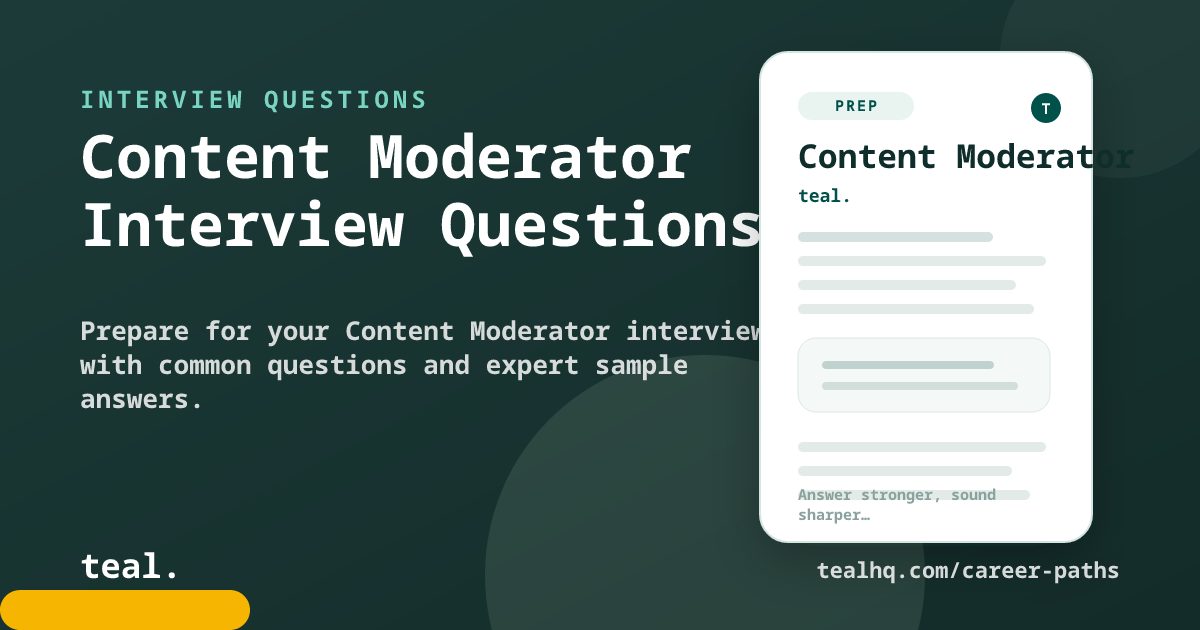 INTERVIEW QUESTIONS

Content Moderator Interview Questions

Prepare for your Content Moderator interview with common questions and expert sample answers.

teal.

PREP

T

Content Moderator

teal.

Answer stronger, sound sharper…

tealhq.com/career-paths